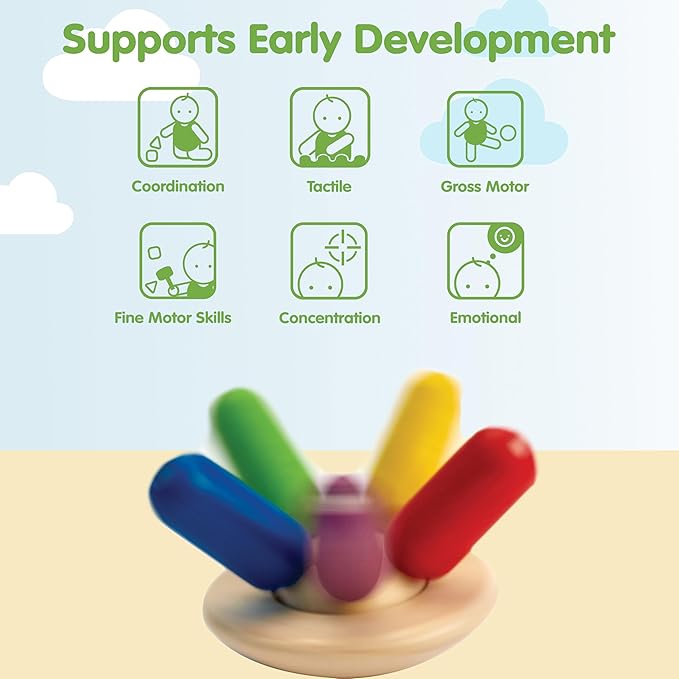 Supports Early Development

Coordination

Tactile

Gross Motor

Fine Motor Skills

Concentration

Emotional